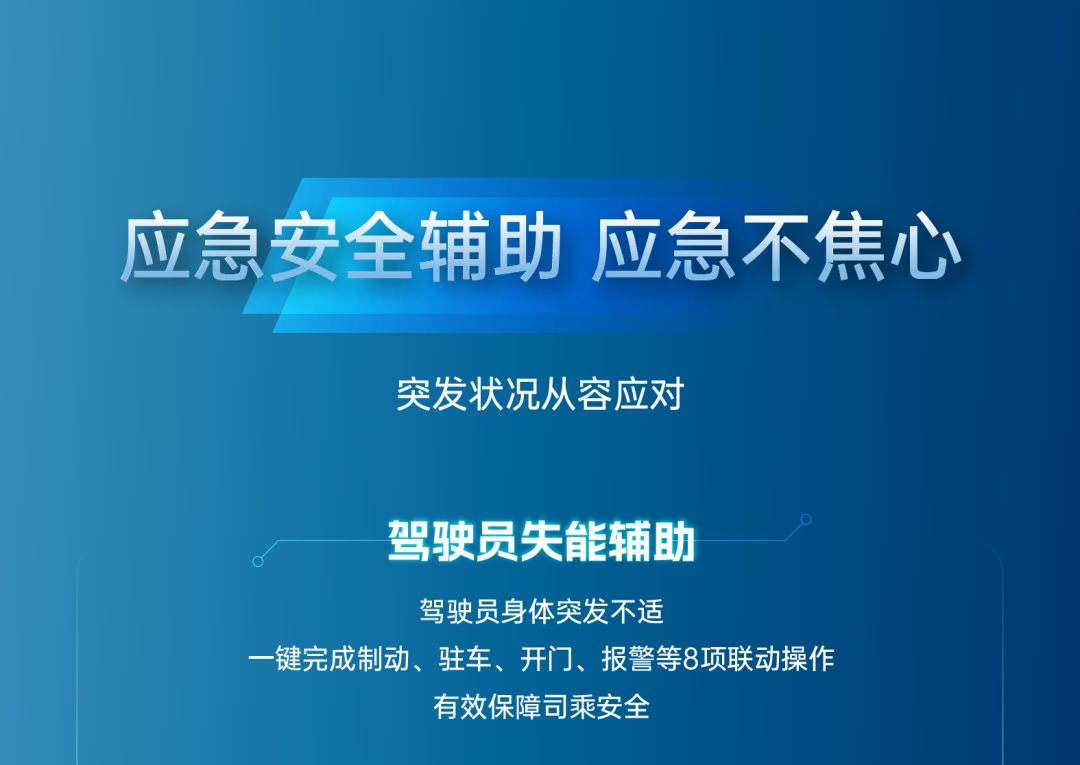 应急安全辅助 应急不焦心

突发状况从容应对

驾驶员失能辅助

驾驶员身体突发不适
一键完成制动、驻车、开门、报警等8项联动操作
有效保障司乘安全